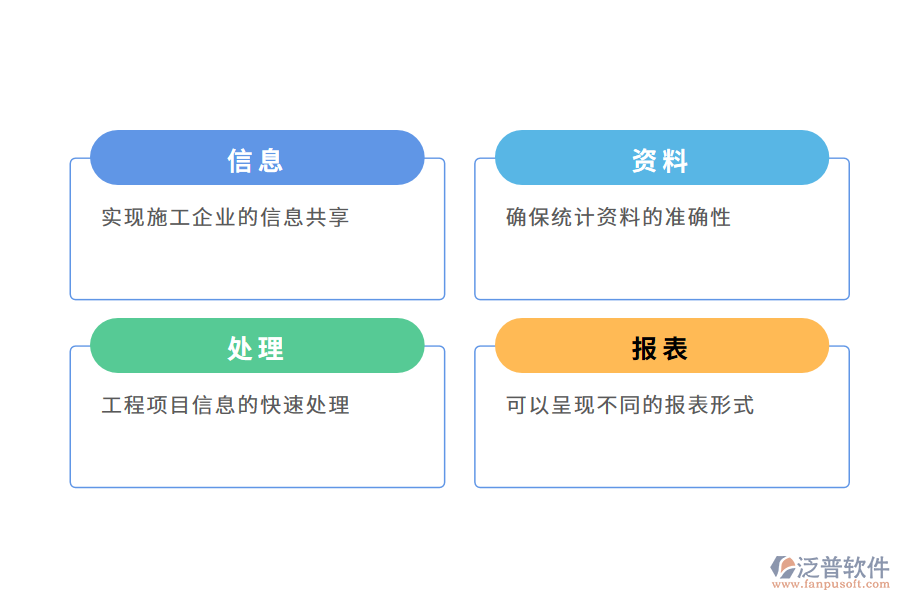 信息

实现施工企业的信息共享

资料

确保统计资料的准确性

处理

工程项目信息的快速处理

报表

可以呈现不同的报表形式

泛普软件
www.fanpusoft.com